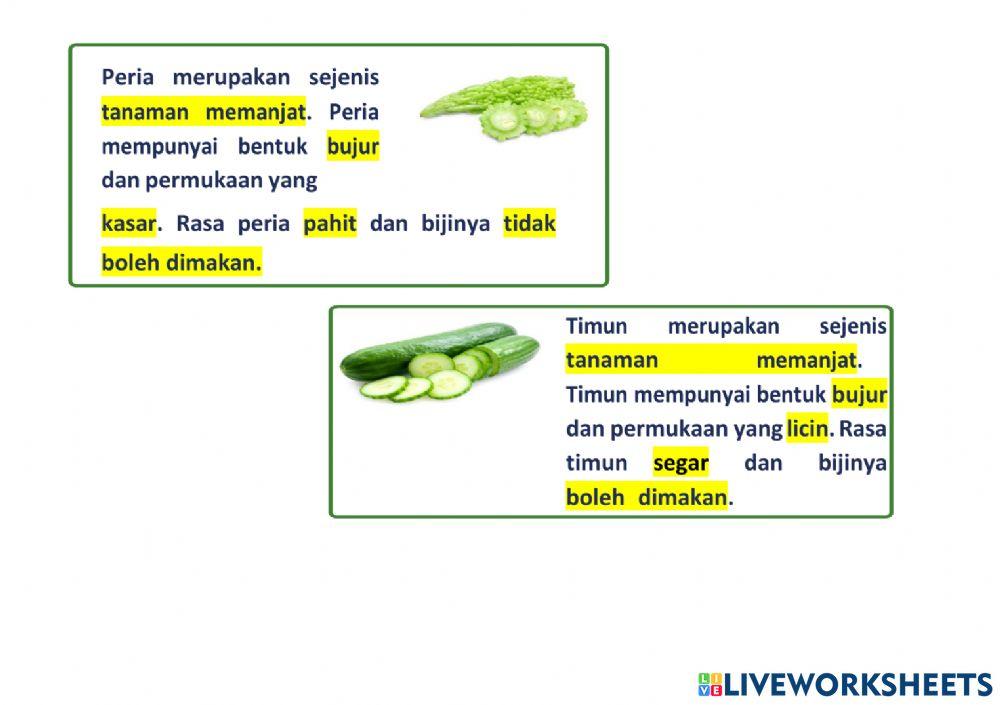 Peria merupakan sejenis tanaman memanjat. Peria mempunyai bentuk bujur dan permukaan yang kasar. Rasa peria pahit dan bijinya tidak boleh dimakan.

Timun merupakan sejenis tanaman memanjat. Timun mempunyai bentuk bujur dan permukaan yang licin. Rasa timun segar dan bijinya boleh dimakan.

LIVEWORKSHEETS